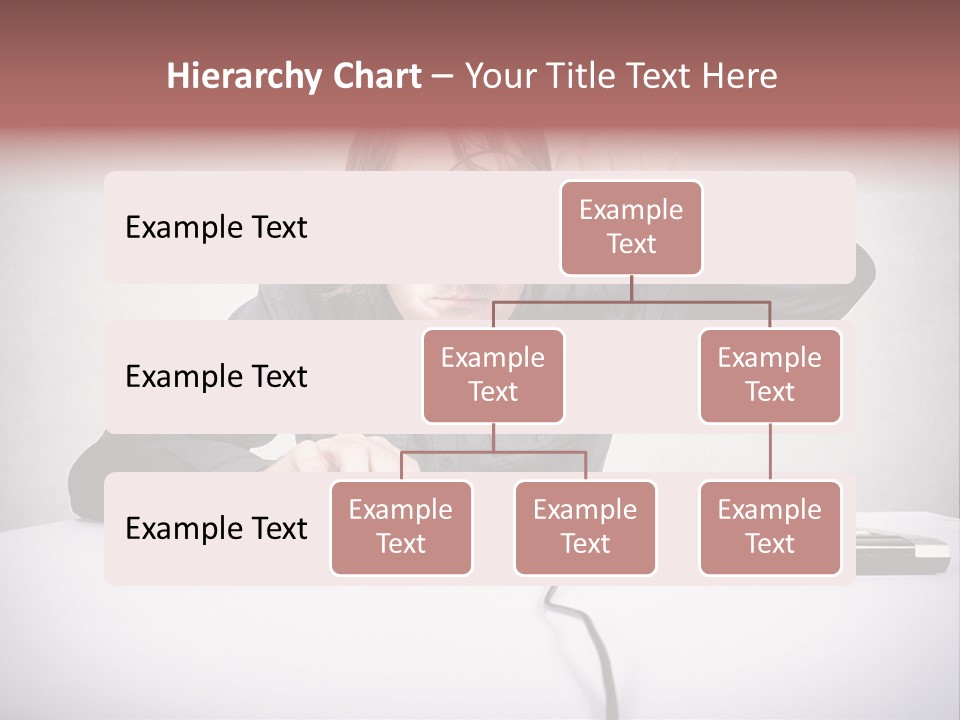 Hierarchy Chart – Your Title Text Here

Example Text

Example Text

Example Text

Example Text

Example Text

Example Text

Example Text

Example Text

Example Text